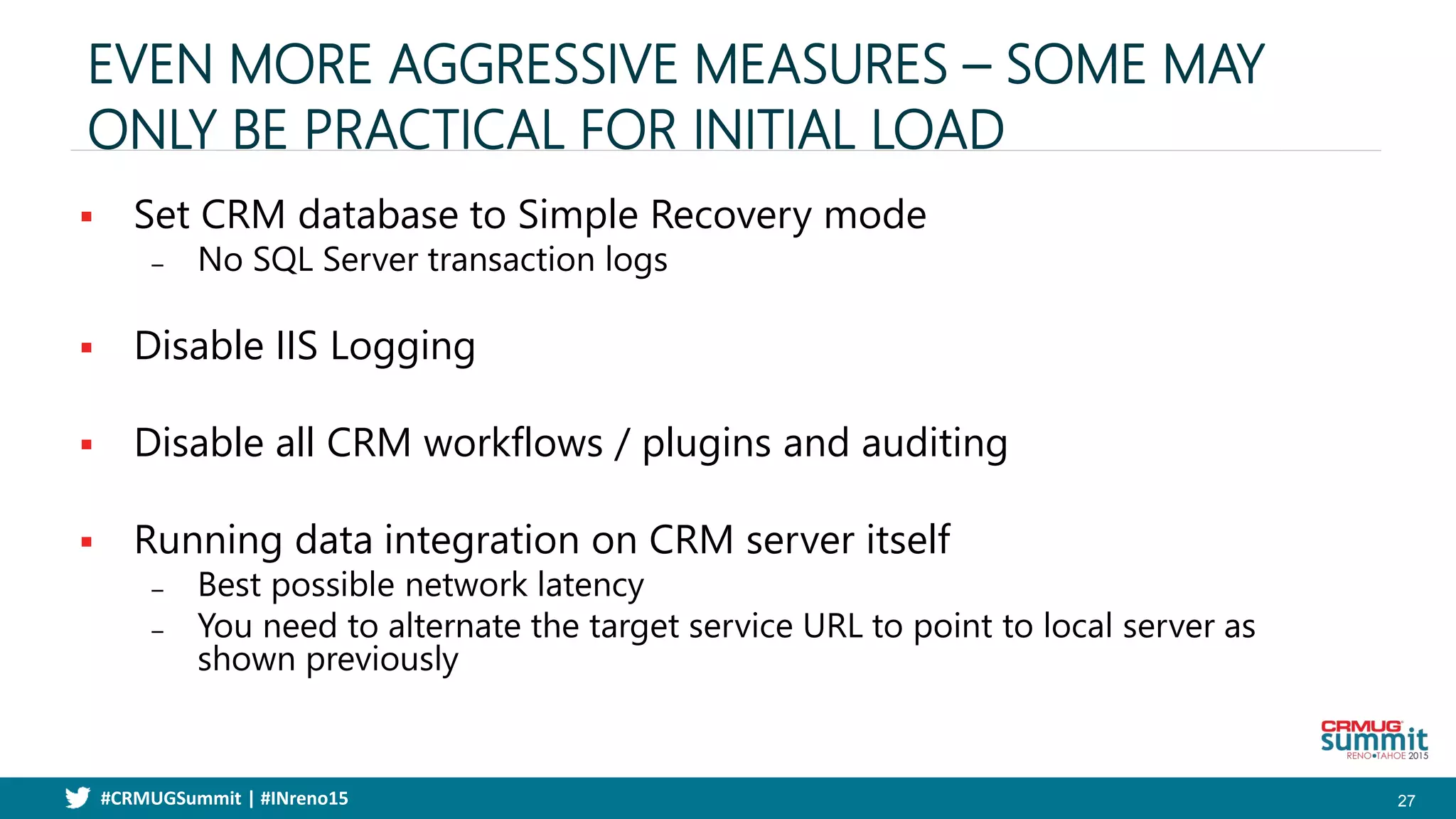 EVEN MORE AGGRESSIVE MEASURES – SOME MAY ONLY BE PRACTICAL FOR INITIAL LOAD

▪ Set CRM database to Simple Recovery mode
– No SQL Server transaction logs

▪ Disable IIS Logging

▪ Disable all CRM workflows / plugins and auditing

▪ Running data integration on CRM server itself
– Best possible network latency
– You need to alternate the target service URL to point to local server as shown previously

CRMUG summit RENO•TAHOE 2015

#CRMUGSummit | #INreno15

27